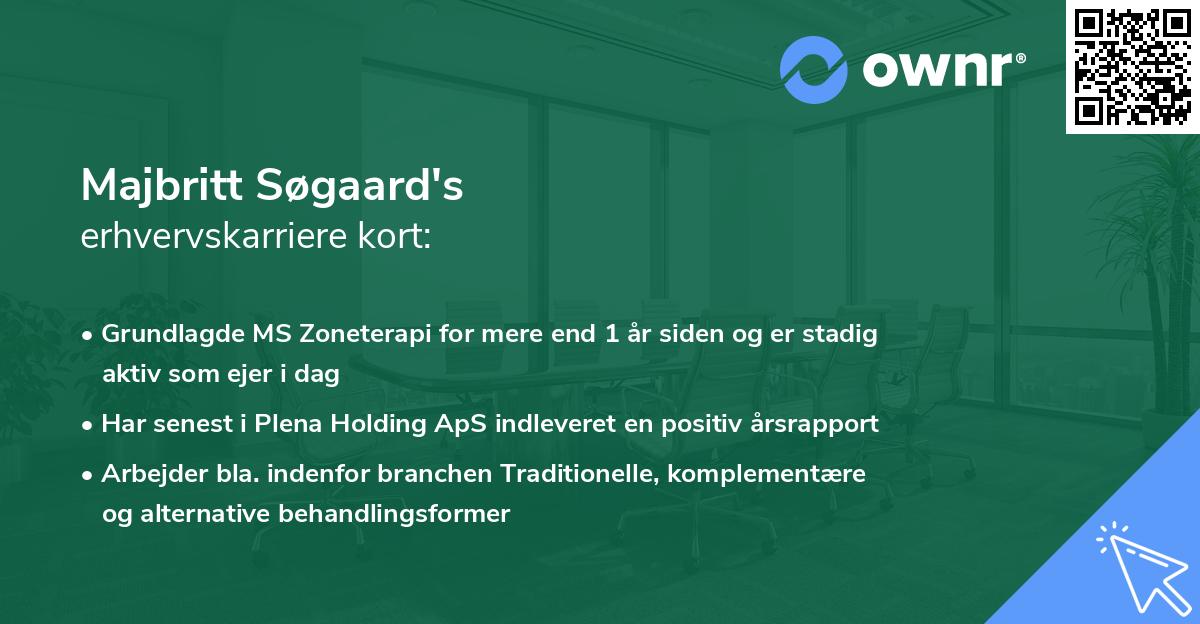 ownr®

Majbritt Søgaard's
erhvervskarriere kort:

• Grundlagde MS Zoneterapi for mere end 1 år siden og er stadig aktiv som ejer i dag

• Har senest i Plena Holding ApS indleveret en positiv årsrapport

• Arbejder bla. indenfor branchen Traditionelle, komplementære og alternative behandlingsformer